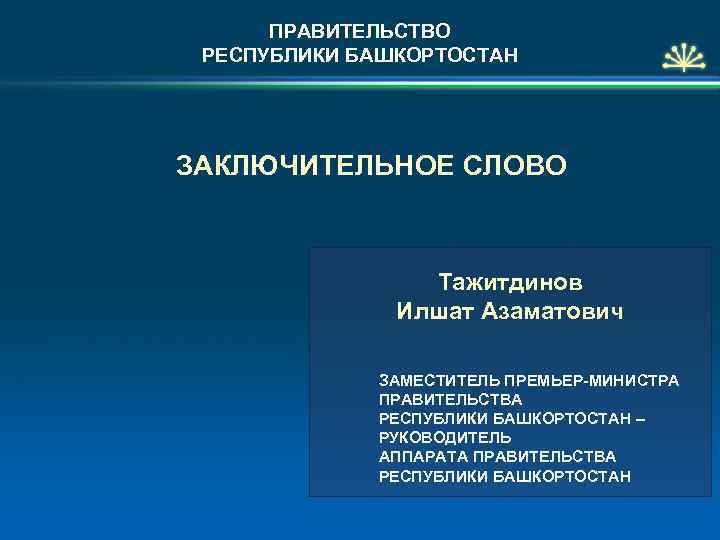 ПРАВИТЕЛЬСТВО
РЕСПУБЛИКИ БАШКОРТОСТАН

ЗАКЛЮЧИТЕЛЬНОЕ СЛОВО

Тажитдинов
Илшат Азаматович

ЗАМЕСТИТЕЛЬ ПРЕМЬЕР-МИНИСТРА
ПРАВИТЕЛЬСТВА
РЕСПУБЛИКИ БАШКОРТОСТАН –
РУКОВОДИТЕЛЬ
АППАРАТА ПРАВИТЕЛЬСТВА
РЕСПУБЛИКИ БАШКОРТОСТАН